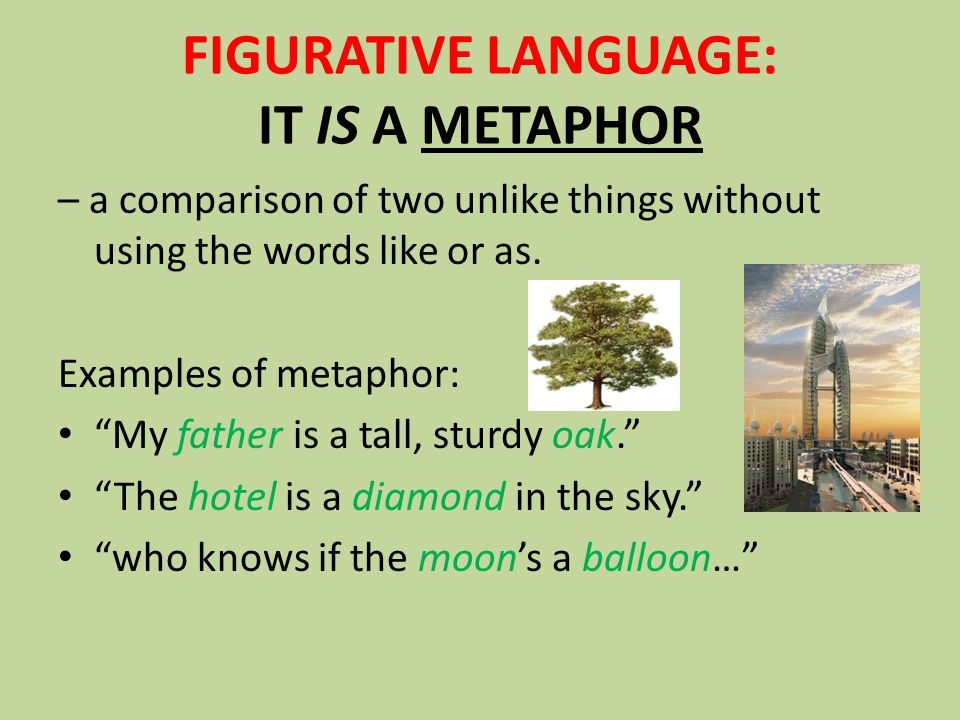 FIGURATIVE LANGUAGE:
IT IS A METAPHOR

– a comparison of two unlike things without using the words like or as.

Examples of metaphor:
• “My father is a tall, sturdy oak.”
• “The hotel is a diamond in the sky.”
• “who knows if the moon’s a balloon…”